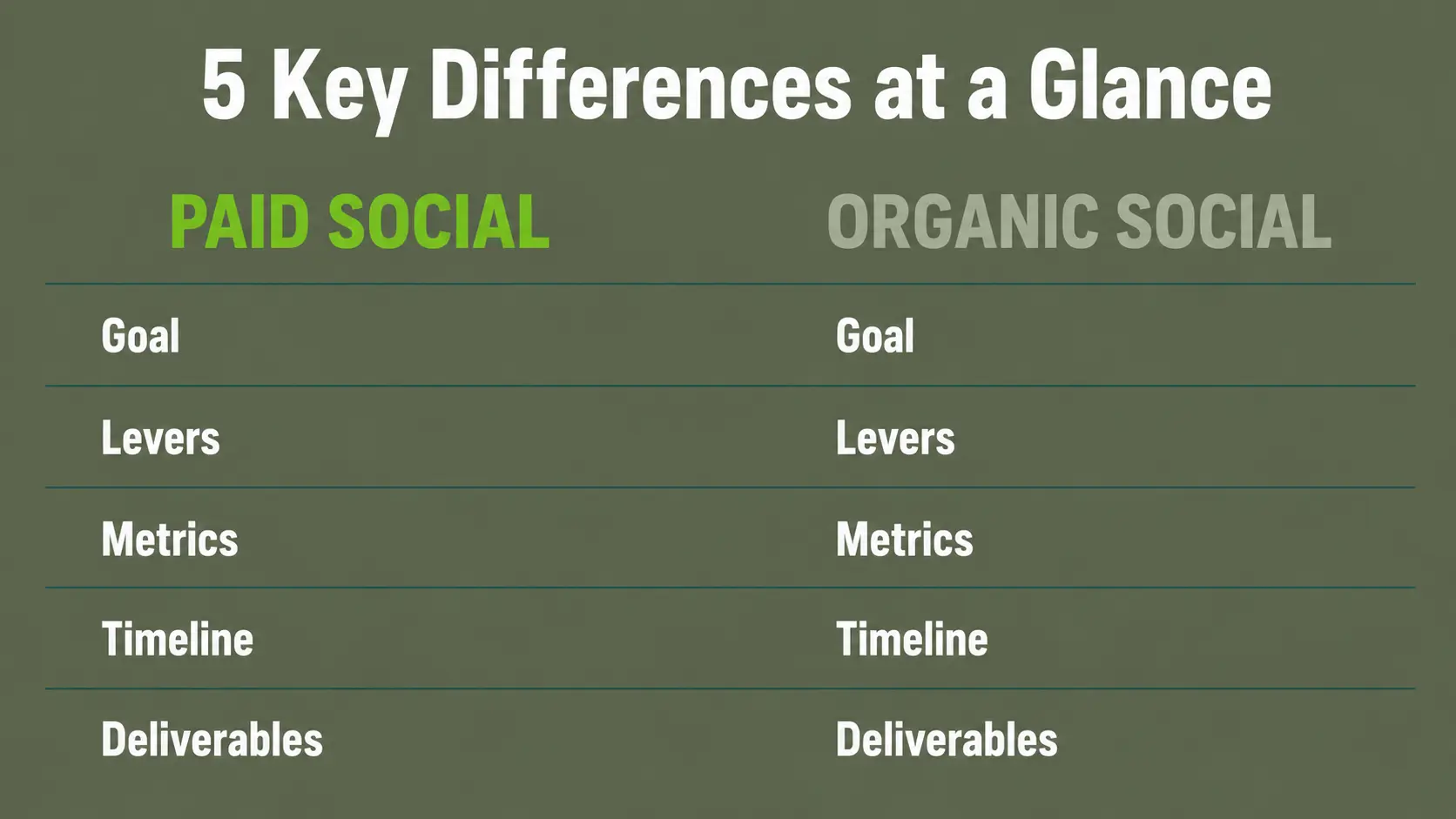 5 Key Differences at a Glance

| PAID SOCIAL | ORGANIC SOCIAL |
|---|---|
| Goal | Goal |
| Levers | Levers |
| Metrics | Metrics |
| Timeline | Timeline |
| Deliverables | Deliverables |